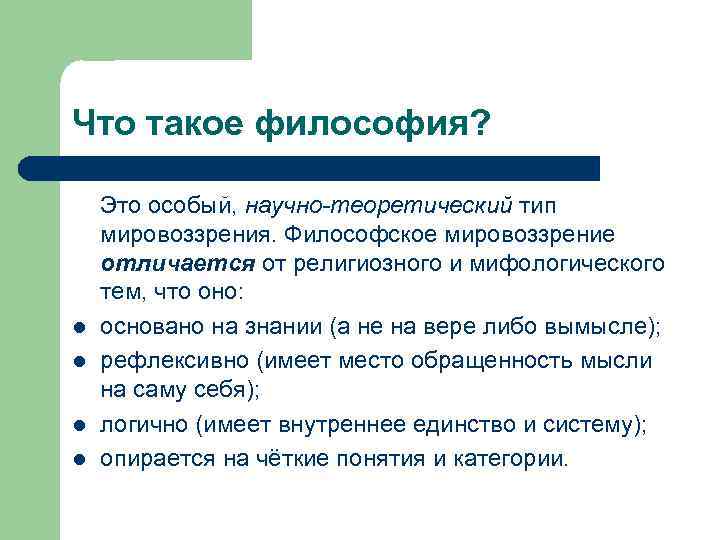 Что такое философия?

Это особый, научно-теоретический тип мировоззрения. Философское мировоззрение отличается от религиозного и мифологического тем, что оно:

- основано на знании (а не на вере либо вымысле);
- рефлексивно (имеет место обращенность мысли на саму себя);
- логично (имеет внутреннее единство и систему);
- опирается на чёткие понятия и категории.